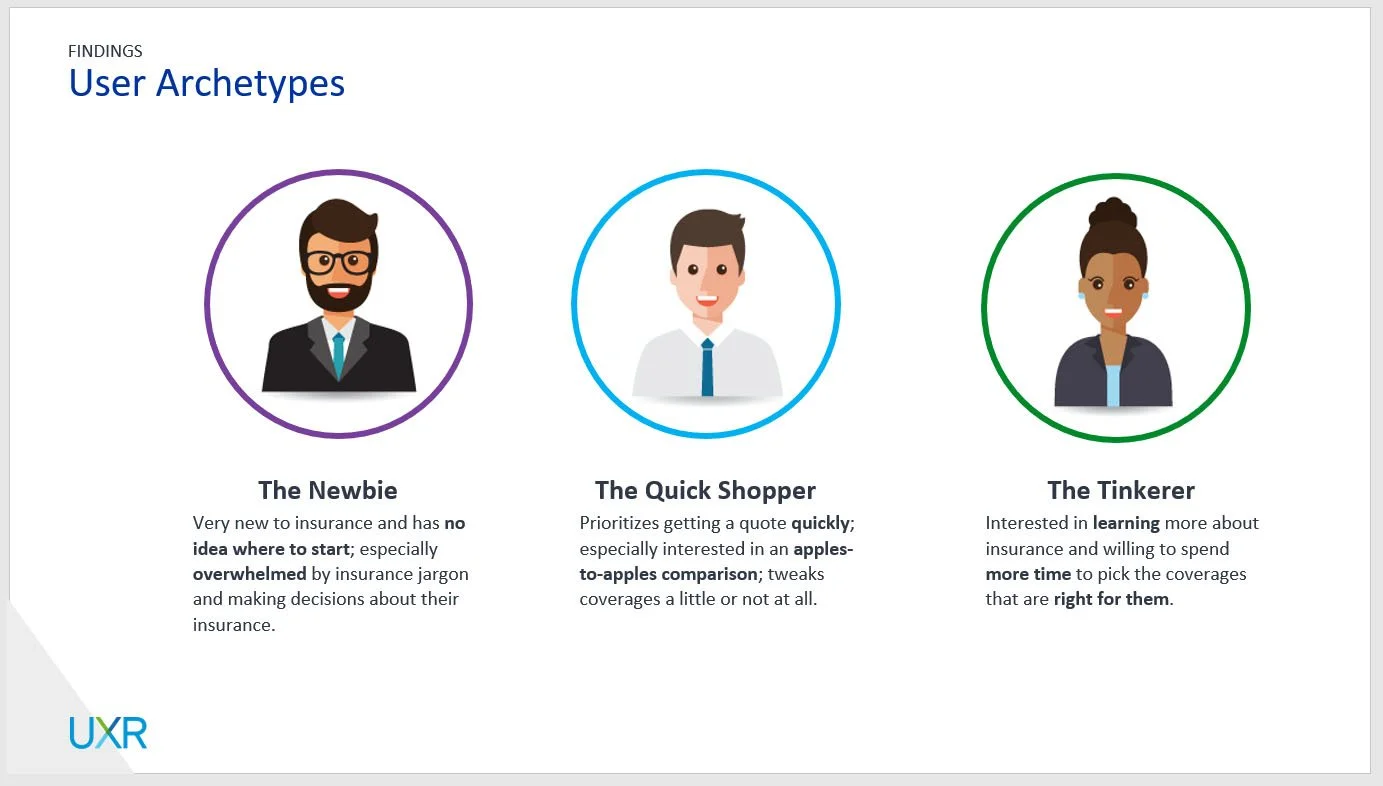 FINDINGS
User Archetypes

The Newbie
Very new to insurance and has no idea where to start; especially overwhelmed by insurance jargon and making decisions about their insurance.

The Quick Shopper
Prioritizes getting a quote quickly; especially interested in an apples-to-apples comparison; tweaks coverages a little or not at all.

The Tinkerer
Interested in learning more about insurance and willing to spend more time to pick the coverages that are right for them.

UXR